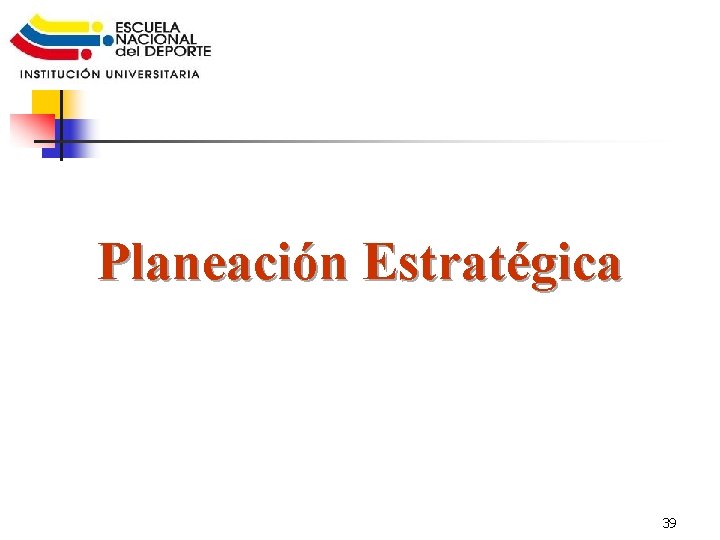 ESCUELA NACIONAL del DEPORTE
INSTITUCIÓN UNIVERSITARIA

Planeación Estratégica

39